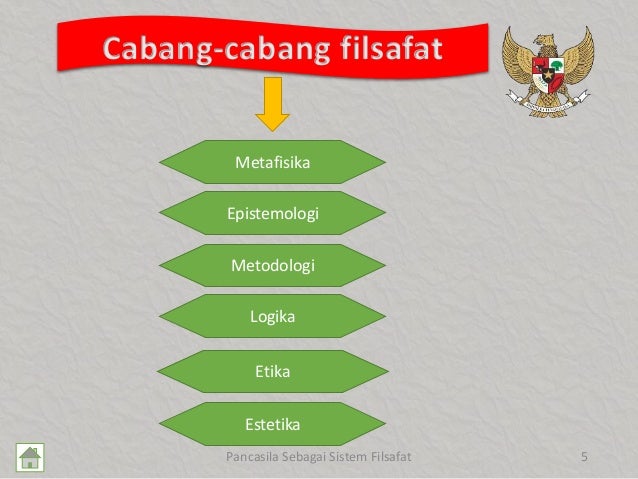 Cabang-cabang filsafat

Metafisika

Epistemologi

Metodologi

Logika

Etika

Estetika

Pancasila Sebagai Sistem Filsafat

5